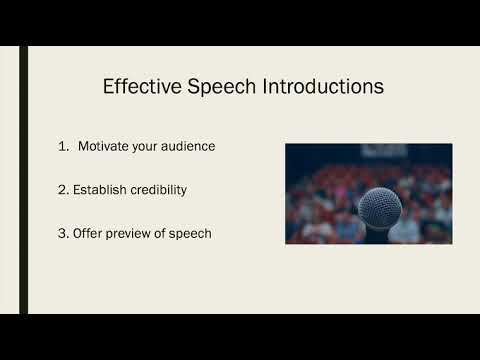 Effective Speech Introductions

1. Motivate your audience

2. Establish credibility

3. Offer preview of speech